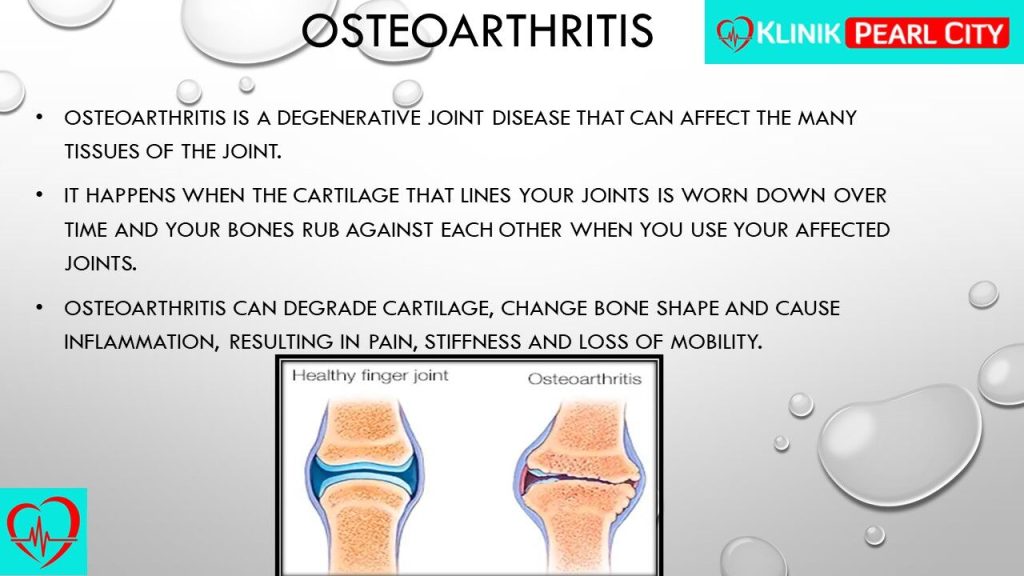 OSTEOARTHRITIS

KLINIK PEARL CITY

• OSTEOARTHRITIS IS A DEGENERATIVE JOINT DISEASE THAT CAN AFFECT THE MANY TISSUES OF THE JOINT.

• IT HAPPENS WHEN THE CARTILAGE THAT LINES YOUR JOINTS IS WORN DOWN OVER TIME AND YOUR BONES RUB AGAINST EACH OTHER WHEN YOU USE YOUR AFFECTED JOINTS.

• OSTEOARTHRITIS CAN DEGRADE CARTILAGE, CHANGE BONE SHAPE AND CAUSE INFLAMMATION, RESULTING IN PAIN, STIFFNESS AND LOSS OF MOBILITY.

Healthy finger joint

Osteoarthritis